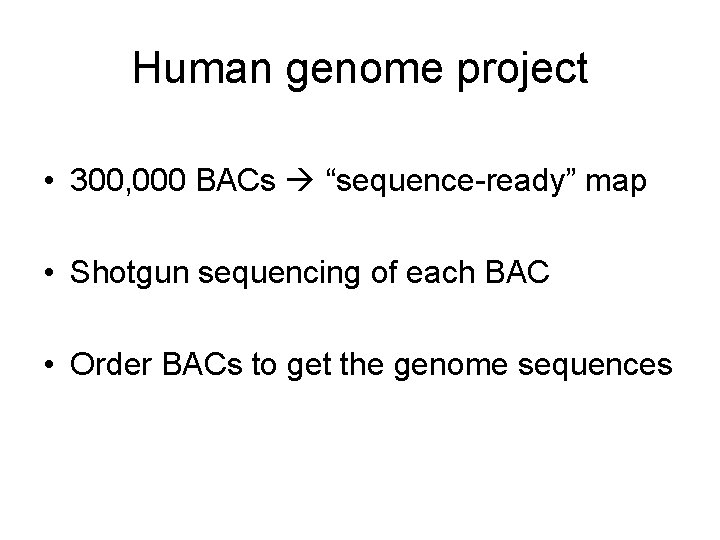 Human genome project

• 300,000 BACs → “sequence-ready” map

• Shotgun sequencing of each BAC

• Order BACs to get the genome sequences